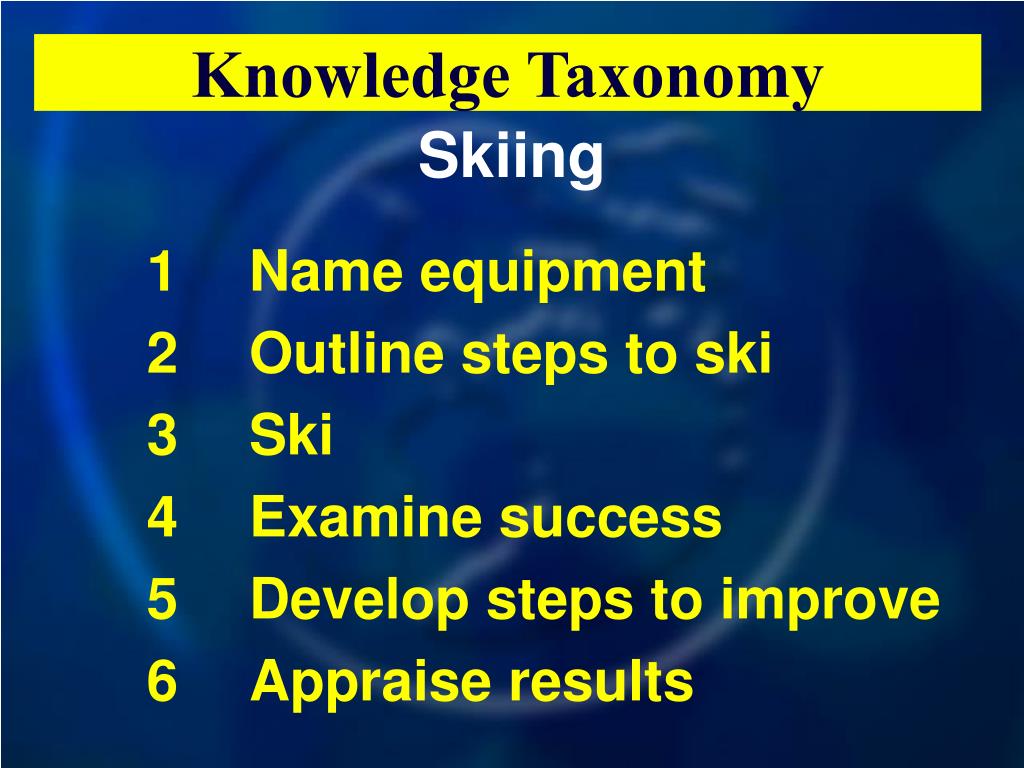 Knowledge Taxonomy
Skiing

1 Name equipment
2 Outline steps to ski
3 Ski
4 Examine success
5 Develop steps to improve
6 Appraise results